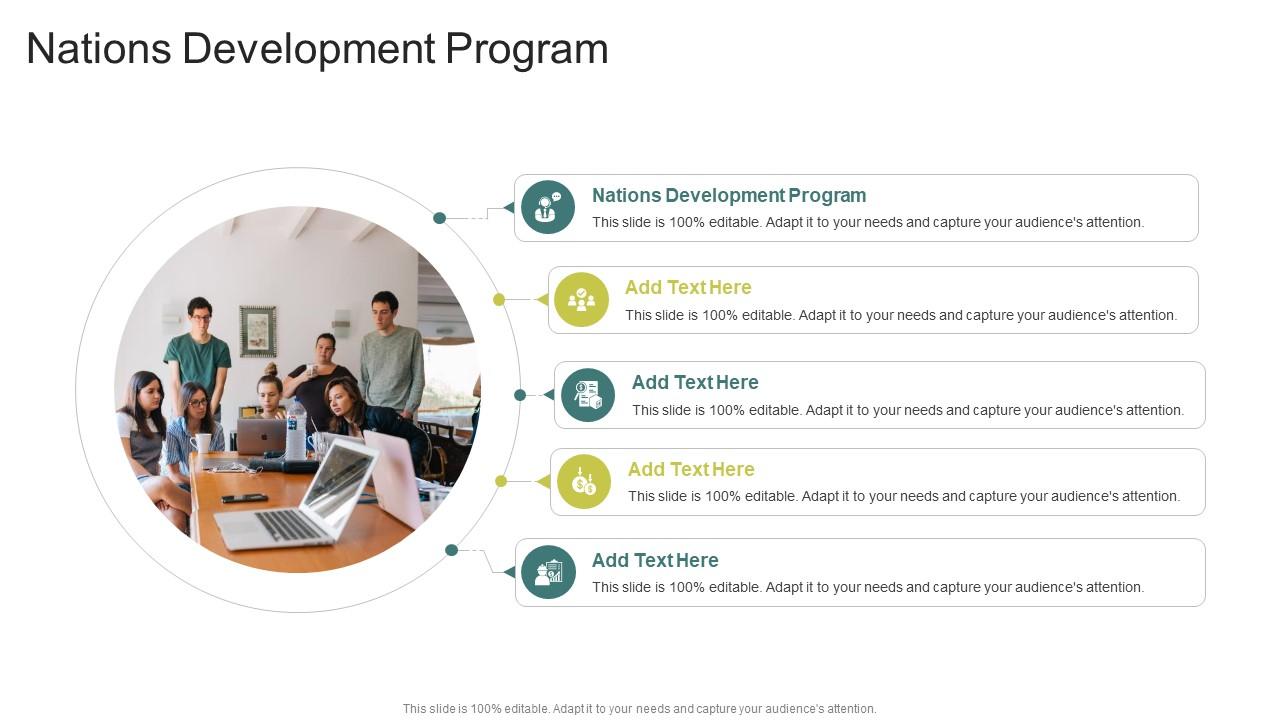 Nations Development Program

Nations Development Program
This slide is 100% editable. Adapt it to your needs and capture your audience's attention.

Add Text Here
This slide is 100% editable. Adapt it to your needs and capture your audience's attention.

Add Text Here
This slide is 100% editable. Adapt it to your needs and capture your audience's attention.

Add Text Here
This slide is 100% editable. Adapt it to your needs and capture your audience's attention.

Add Text Here
This slide is 100% editable. Adapt it to your needs and capture your audience's attention.

This slide is 100% editable. Adapt it to your needs and capture your audience's attention.